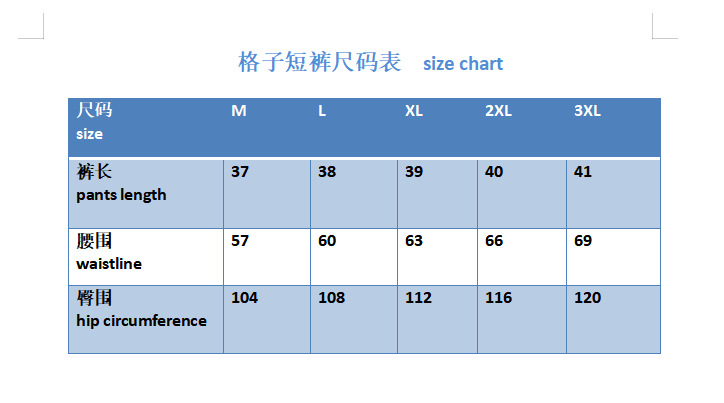 格子短裤尺码表 size chart

| 尺码 size | M | L | XL | 2XL | 3XL |
|---|---|---|---|---|---|
| 裤长 pants length | 37 | 38 | 39 | 40 | 41 |
| 腰围 waistline | 57 | 60 | 63 | 66 | 69 |
| 臀围 hip circumference | 104 | 108 | 112 | 116 | 120 |